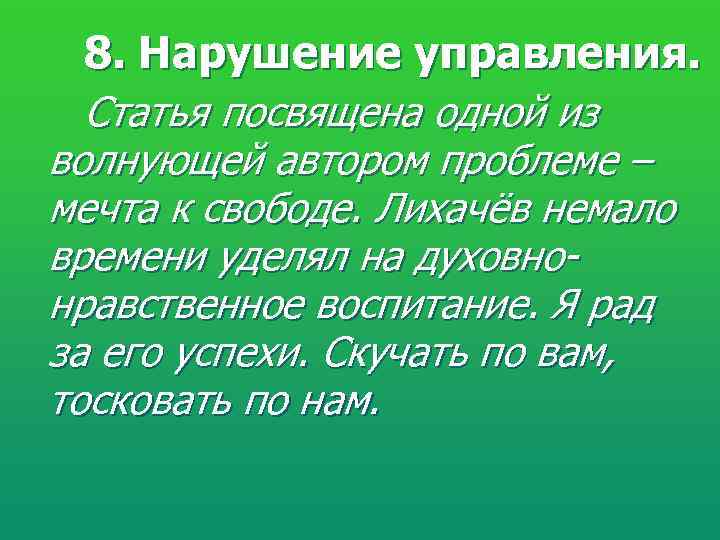 8. Нарушение управления.

Статья посвящена одной из волнующей автором проблеме – мечта к свободе. Лихачёв немало времени уделял на духовно-нравственное воспитание. Я рад за его успехи. Скучать по вам, тосковать по нам.